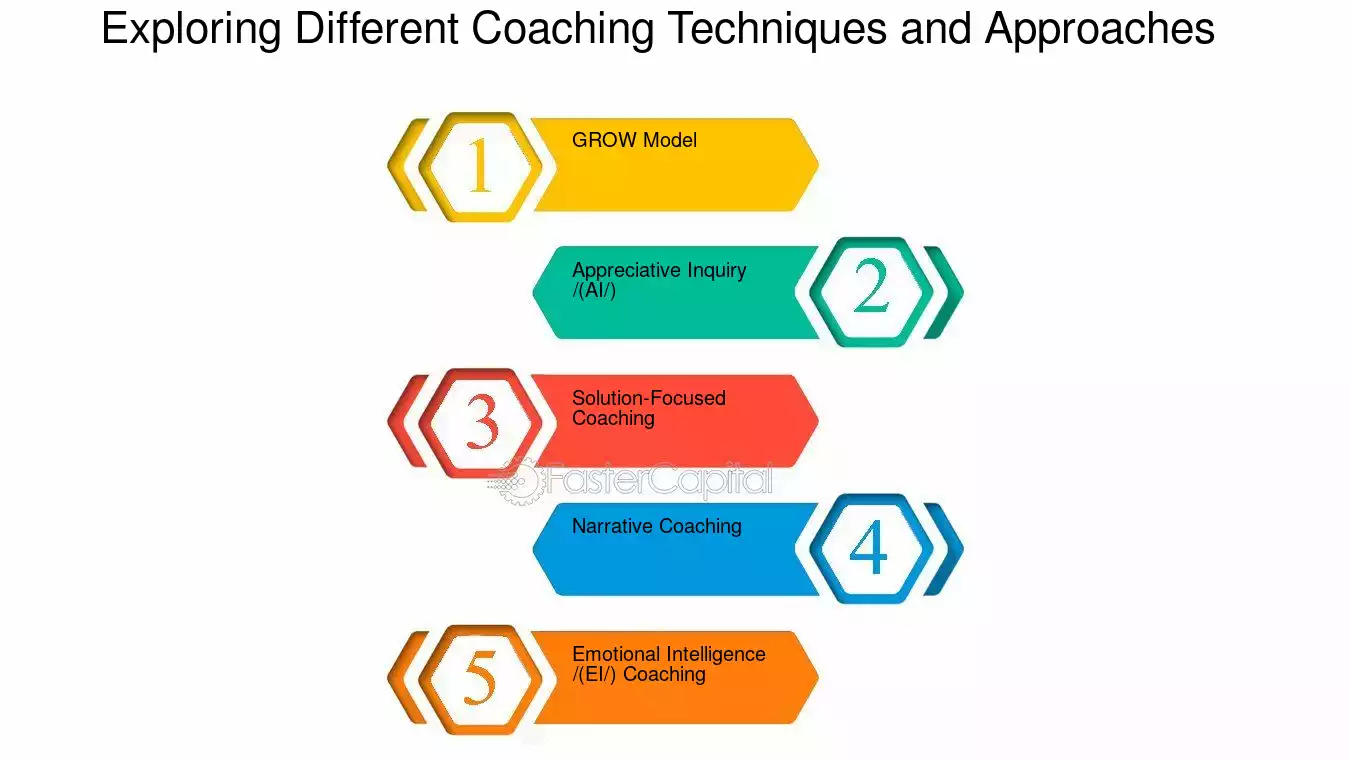 Exploring Different Coaching Techniques and Approaches

1
GROW Model

Appreciative Inquiry /(AI/)
2

3
Solution-Focused Coaching

FasterCapital

Narrative Coaching
4

5
Emotional Intelligence /(EI/) Coaching